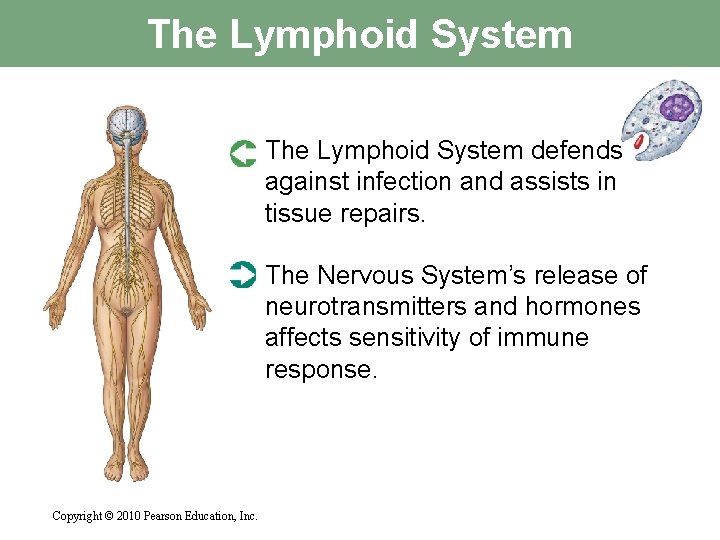 The Lymphoid System

The Lymphoid System defends against infection and assists in tissue repairs.

The Nervous System's release of neurotransmitters and hormones affects sensitivity of immune response.

Copyright © 2010 Pearson Education, Inc.